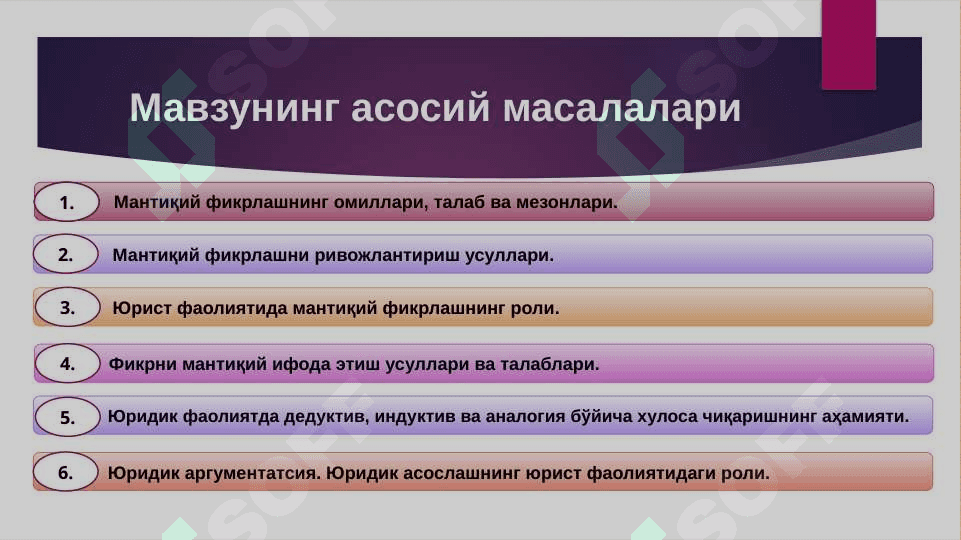 Мавзунинг асосий масалалари

1. Мантиқий фикрлашнинг омиллари, талаб ва мезонлари.

2. Мантиқий фикрлашни ривожлантириш усуллари.

3. Юрист фаолиятида мантиқий фикрлашнинг роли.

4. Фикрни мантиқий ифода этиш усуллари ва талаблари.

5. Юридик фаолиятда дедуктив, индуктив ва аналогия бўйича хулоса чиқаришнинг аҳамияти.

6. Юридик аргументатсия. Юридик асослашнинг юрист фаолиятидаги роли.